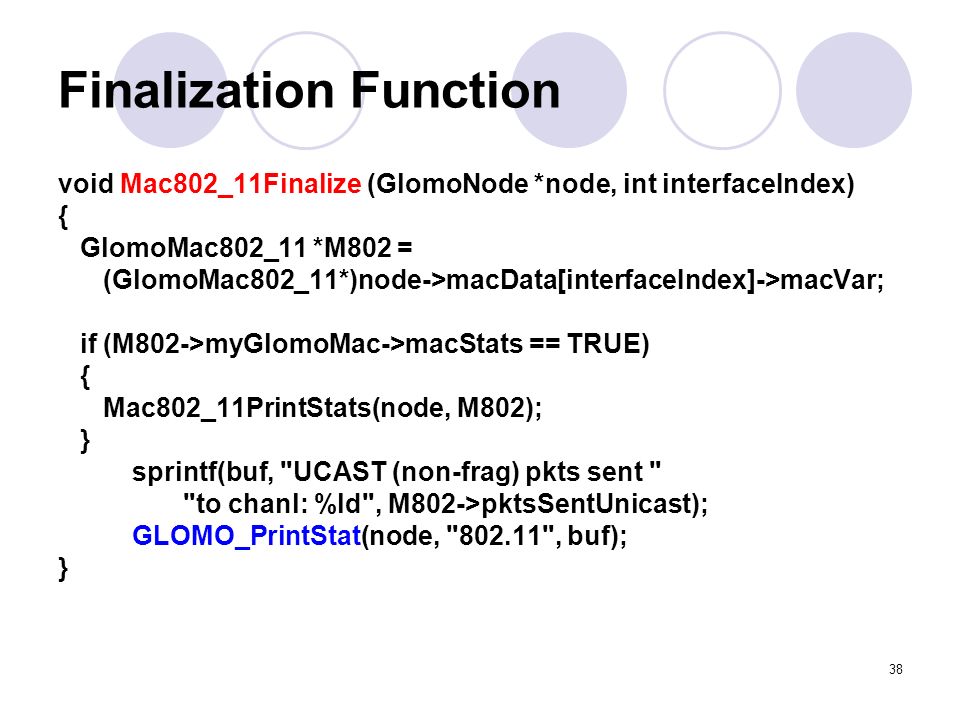 Finalization Function

void Mac802_11Finalize (GlomoNode *node, int interfaceIndex)
{
  GlomoMac802_11 *M802 =
    (GlomoMac802_11*)node->macData[interfaceIndex]->macVar;

  if (M802->myGlomoMac->macStats == TRUE)
  {
    Mac802_11PrintStats(node, M802);
  }
      sprintf(buf, "UCAST (non-frag) pkts sent "
          "to chanl: %ld", M802->pktsSentUnicast);
      GLOMO_PrintStat(node, "802.11", buf);
}

38